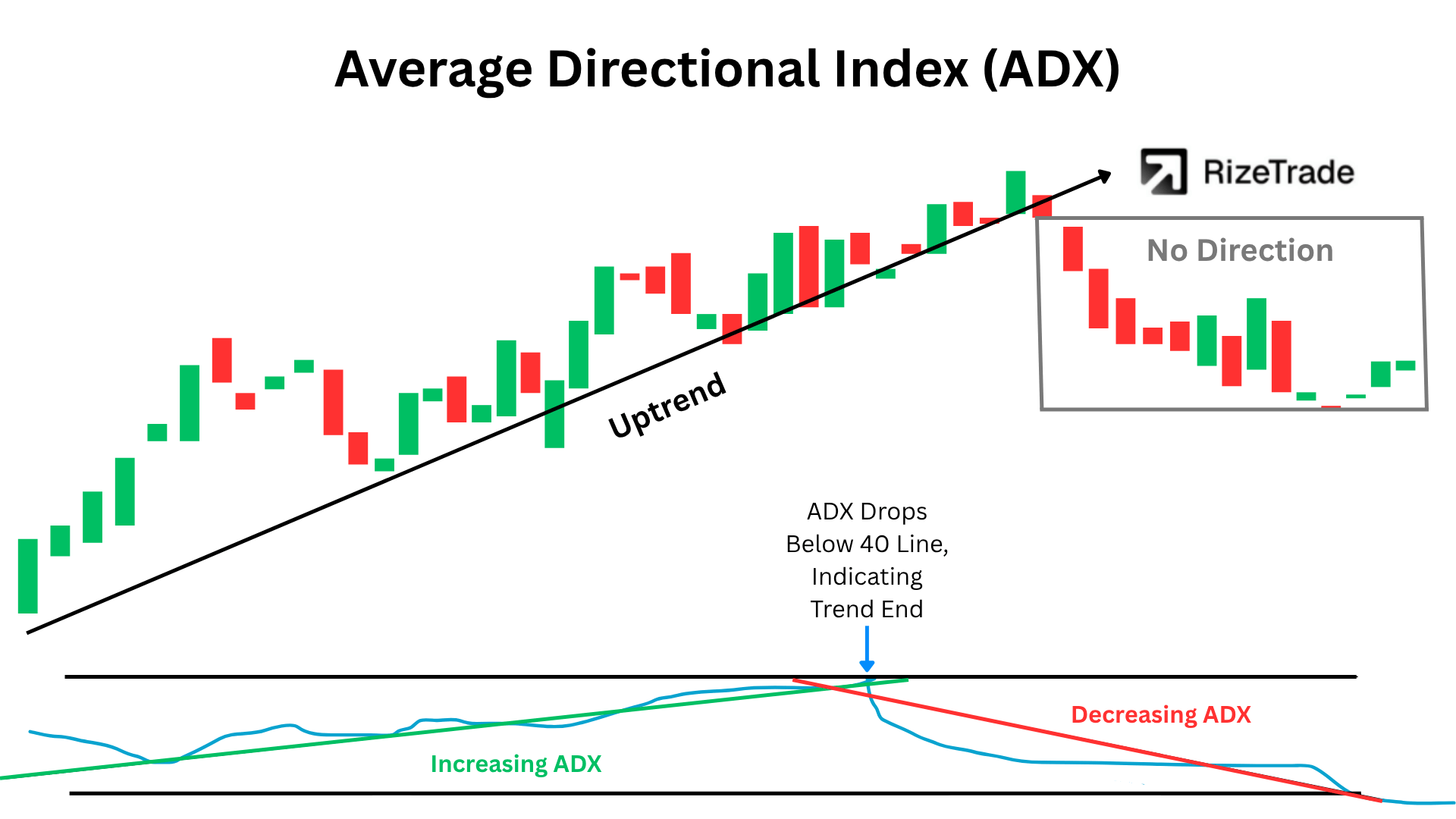 Average Directional Index (ADX)

RizeTrade

No Direction

Uptrend

ADX Drops Below 40 Line, Indicating Trend End

Decreasing ADX

Increasing ADX